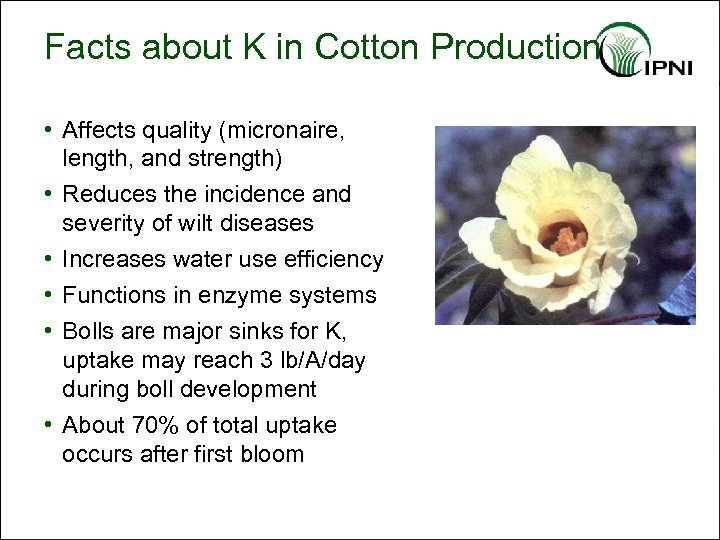 Facts about K in Cotton Production

IPNI

• Affects quality (micronaire, length, and strength)

• Reduces the incidence and severity of wilt diseases

• Increases water use efficiency

• Functions in enzyme systems

• Bolls are major sinks for K, uptake may reach 3 lb/A/day during boll development

• About 70% of total uptake occurs after first bloom